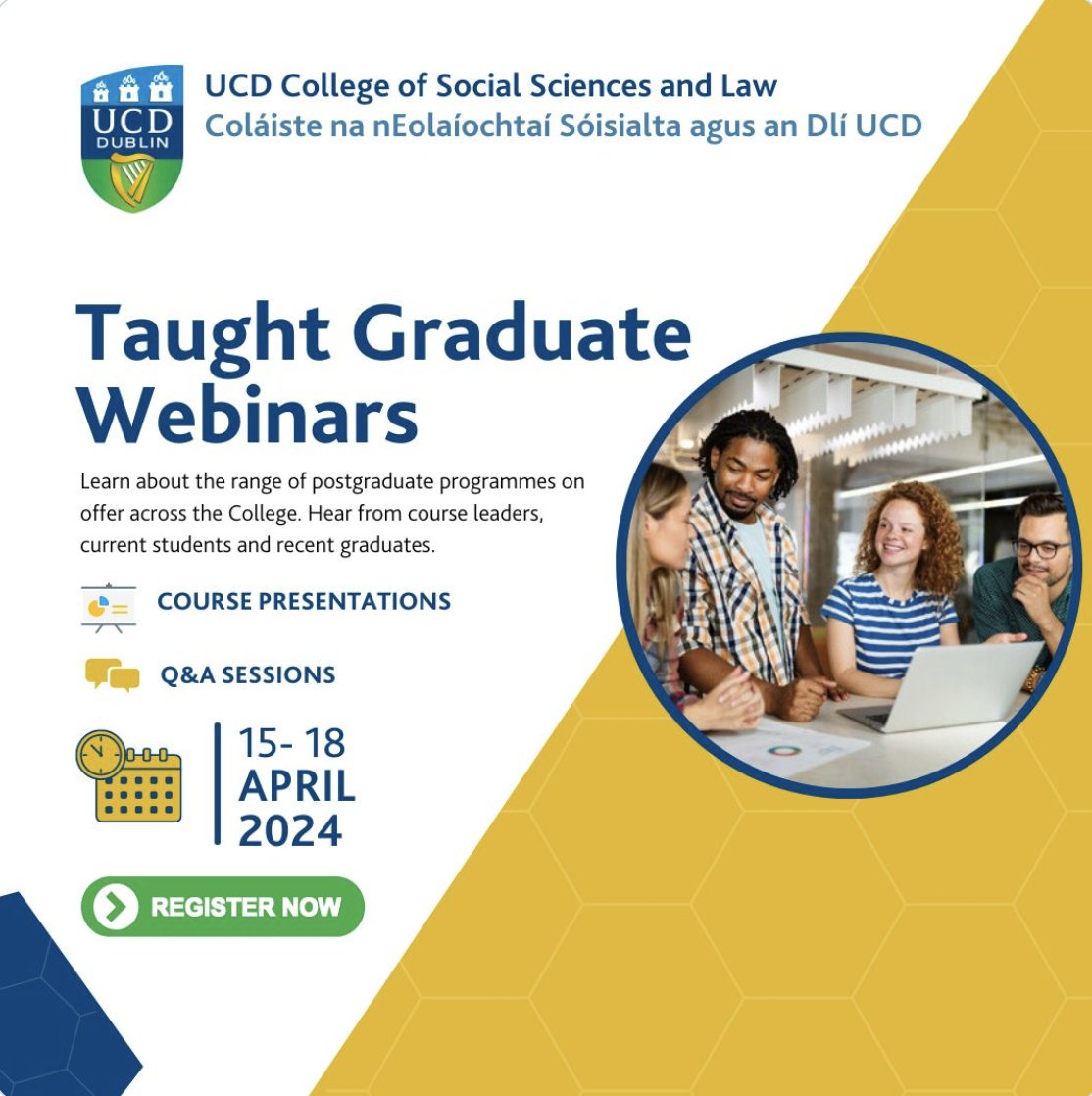 UCD DUBLIN

UCD College of Social Sciences and Law
Coláiste na nEolaíochtaí Sóisialta agus an Dlí UCD

Taught Graduate Webinars

Learn about the range of postgraduate programmes on offer across the College. Hear from course leaders, current students and recent graduates.

COURSE PRESENTATIONS

Q&A SESSIONS

15- 18 APRIL 2024

REGISTER NOW